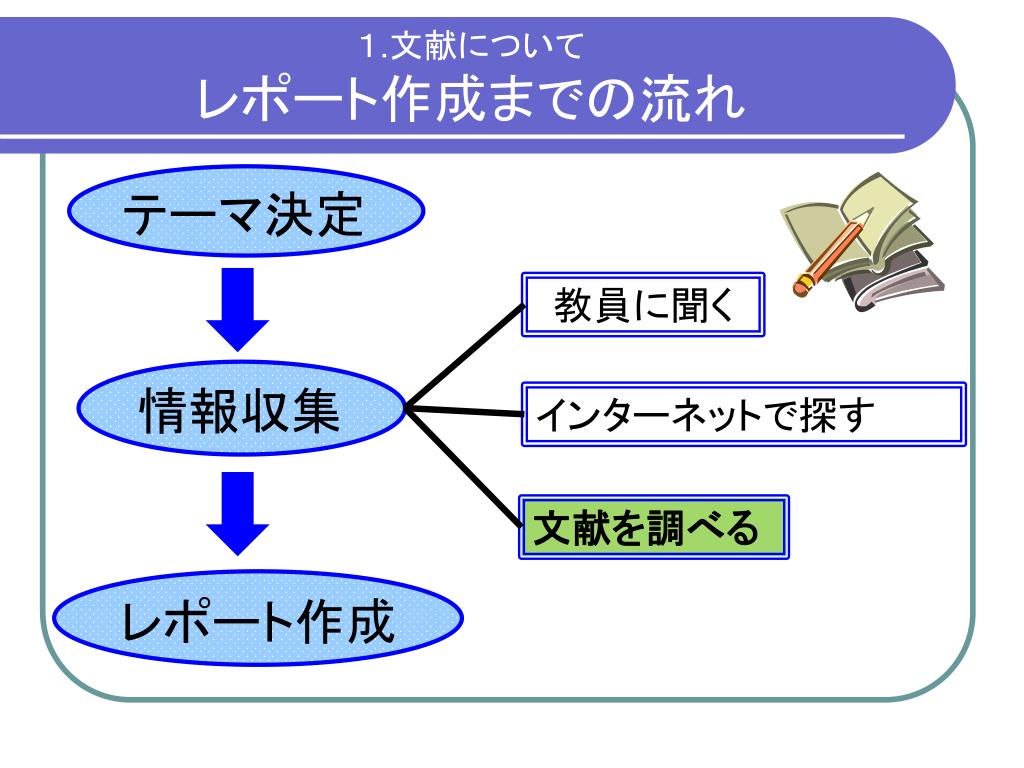 1.文献について
レポート作成までの流れ

テーマ決定

情報収集

レポート作成

教員に聞く

インターネットで探す

文献を調べる